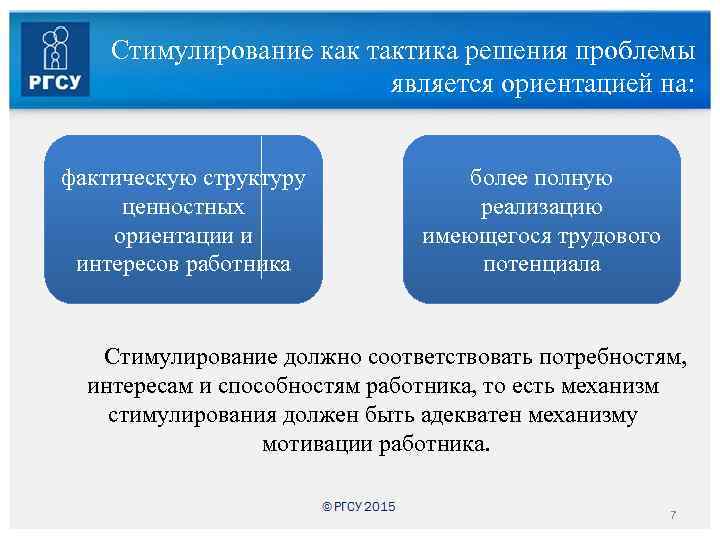 РГСУ

Стимулирование как тактика решения проблемы является ориентацией на:

фактическую структуру ценностных ориентации и интересов работника

более полную реализацию имеющегося трудового потенциала

Стимулирование должно соответствовать потребностям, интересам и способностям работника, то есть механизм стимулирования должен быть адекватен механизму мотивации работника.

© РГСУ 2015

7